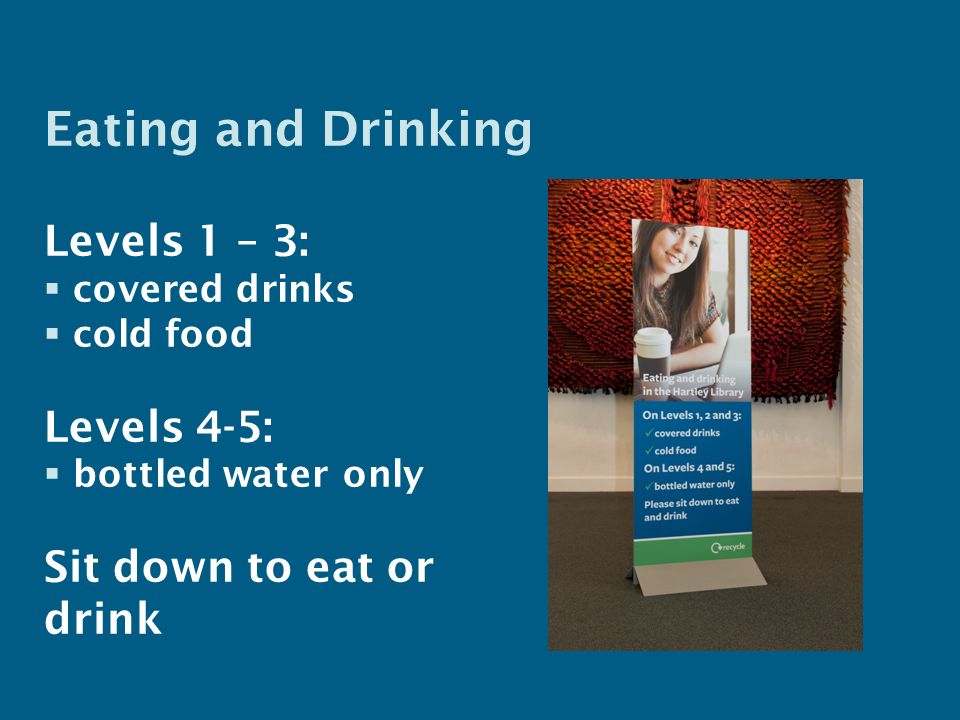 Eating and Drinking

Levels 1 – 3:
▪ covered drinks
▪ cold food

Levels 4-5:
▪ bottled water only

Sit down to eat or drink

Eating and drinking in the Hartley Library

On Levels 1, 2 and 3:
✓ covered drinks
✓ cold food
On Levels 4 and 5:
✓ bottled water only
Please sit down to eat and drink

recycle